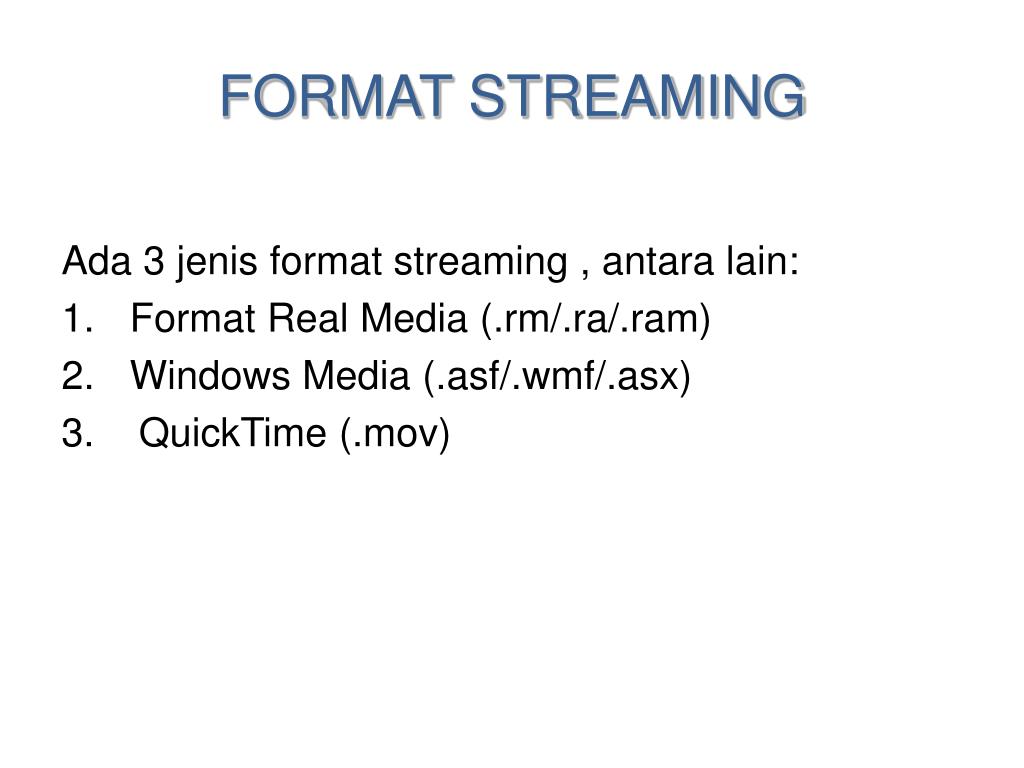 FORMAT STREAMING

Ada 3 jenis format streaming , antara lain:
1. Format Real Media (.rm/.ra/.ram)
2. Windows Media (.asf/.wmf/.asx)
3. QuickTime (.mov)